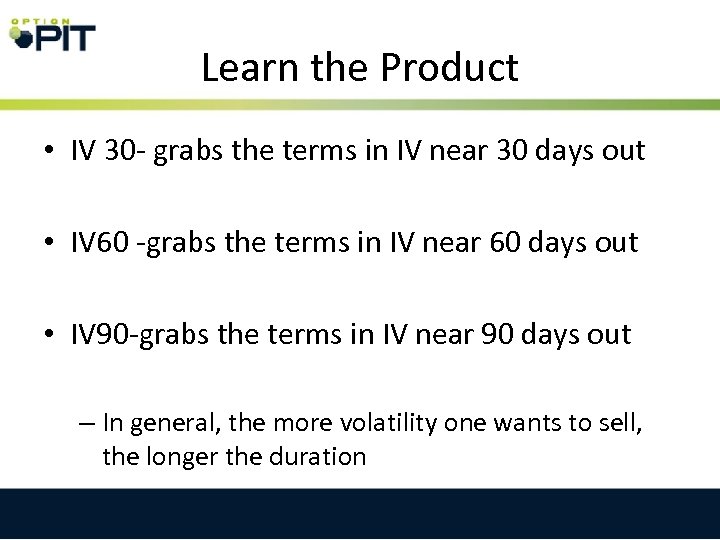 OPTION PIT

Learn the Product

• IV 30- grabs the terms in IV near 30 days out

• IV60 -grabs the terms in IV near 60 days out

• IV90-grabs the terms in IV near 90 days out

– In general, the more volatility one wants to sell, the longer the duration